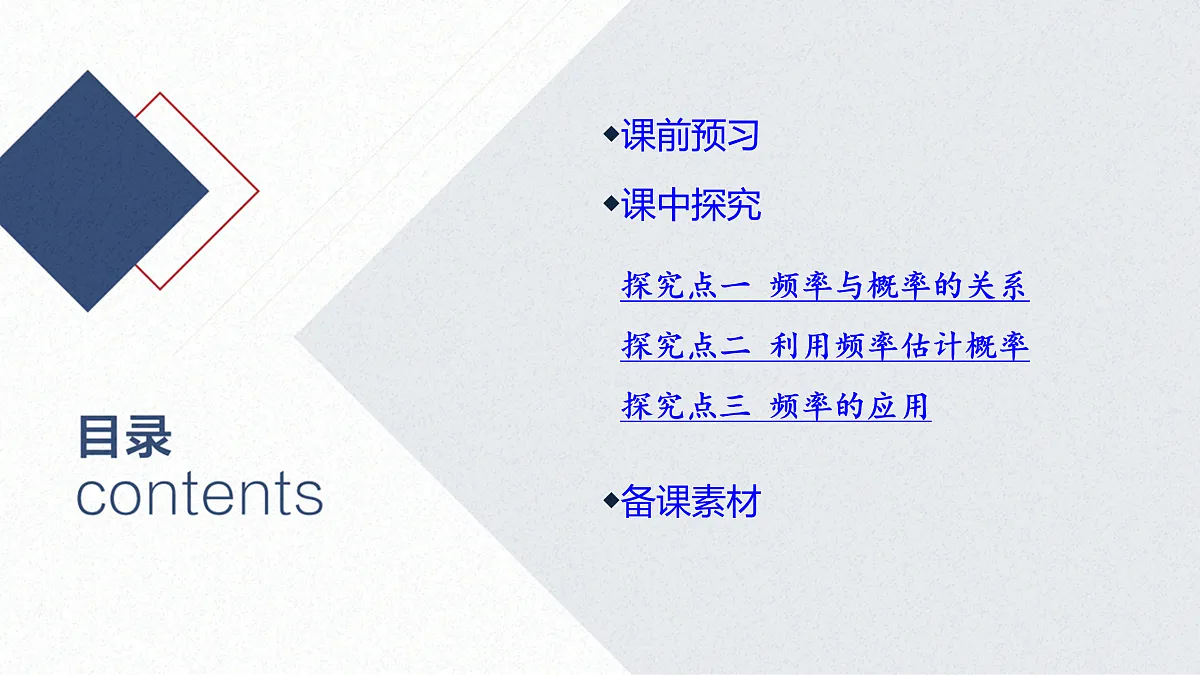 目录
contents

◆课前预习

◆课中探究

探究点一 频率与概率的关系

探究点二 利用频率估计概率

探究点三 频率的应用

◆备课素材